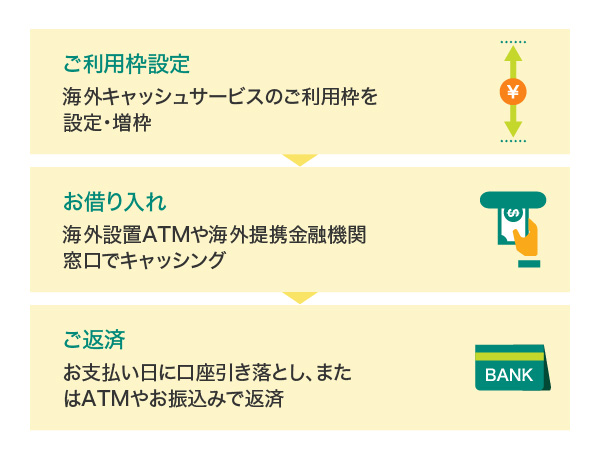 ご利用枠設定

海外キャッシュサービスのご利用枠を設定・増枠

¥

お借り入れ

海外設置ATMや海外提携金融機関窓口でキャッシング

$

ご返済

お支払い日に口座引き落とし、またはATMやお振込みで返済

BANK